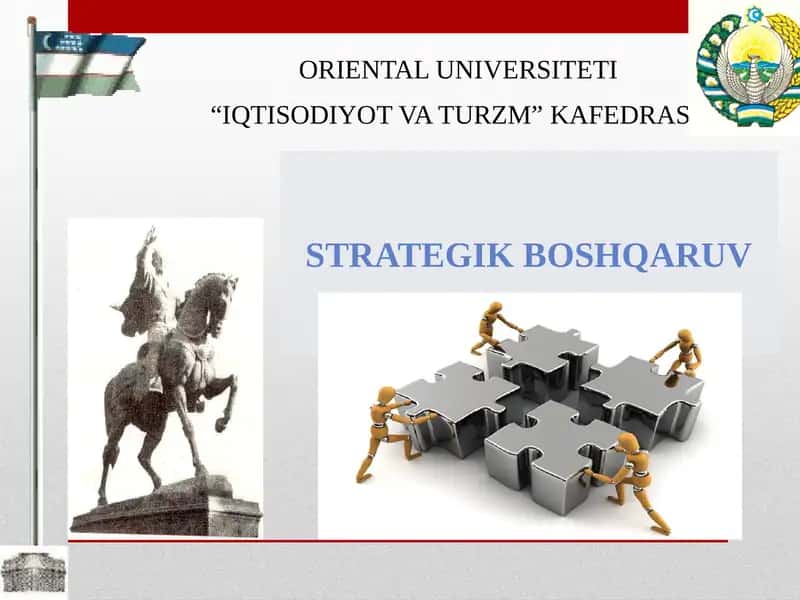 ORIENTAL UNIVERSITETI
“IQTISODIYOT VA TURZM” KAFEDRAS

STRATEGIK BOSHQARUV